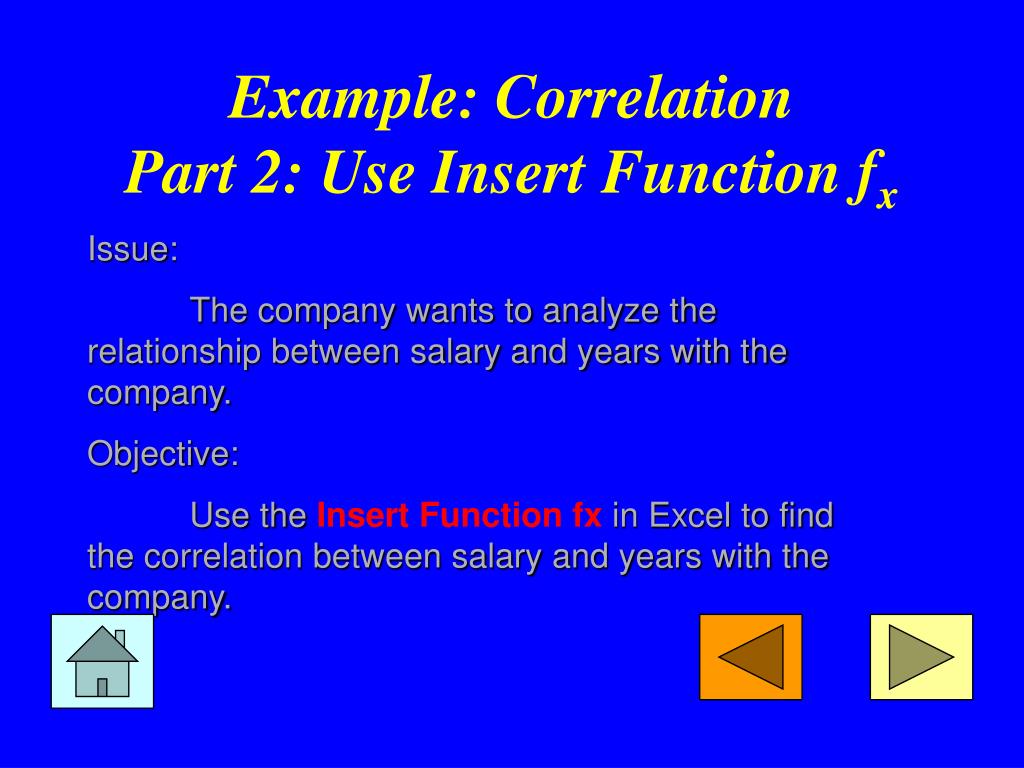 Example: Correlation
Part 2: Use Insert Function $f_x$

Issue:

The company wants to analyze the relationship between salary and years with the company.

Objective:

Use the Insert Function fx in Excel to find the correlation between salary and years with the company.